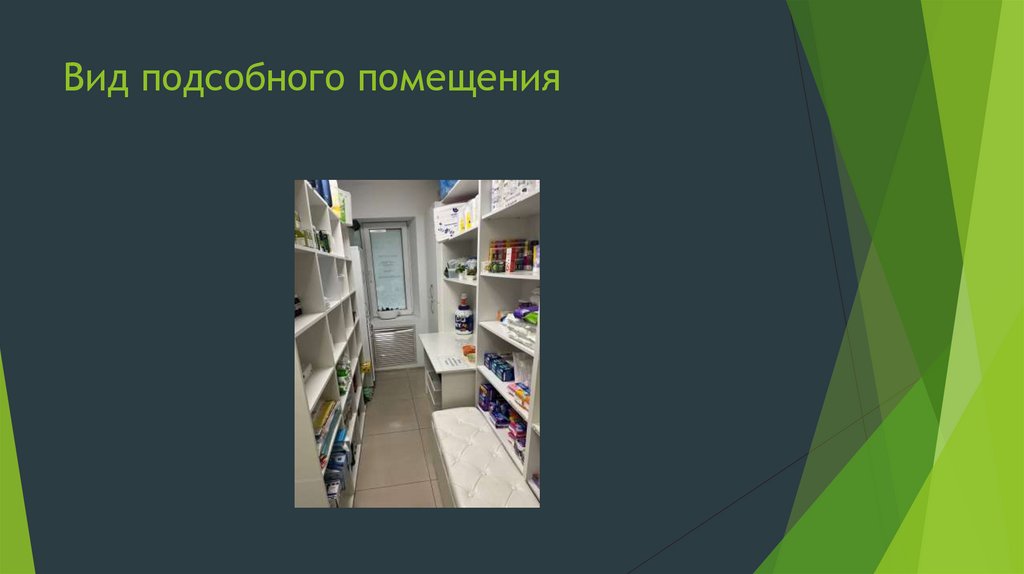 Вид подсобного помещения